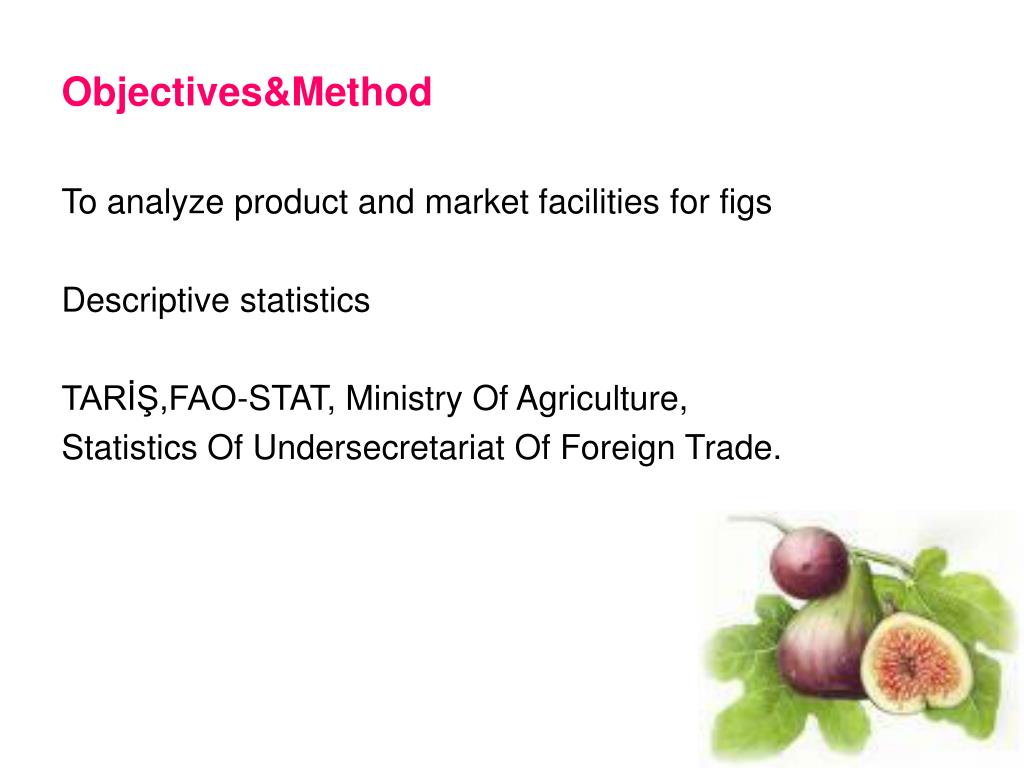 Objectives&Method

To analyze product and market facilities for figs

Descriptive statistics

TARİŞ,FAO-STAT, Ministry Of Agriculture, Statistics Of Undersecretariat Of Foreign Trade.